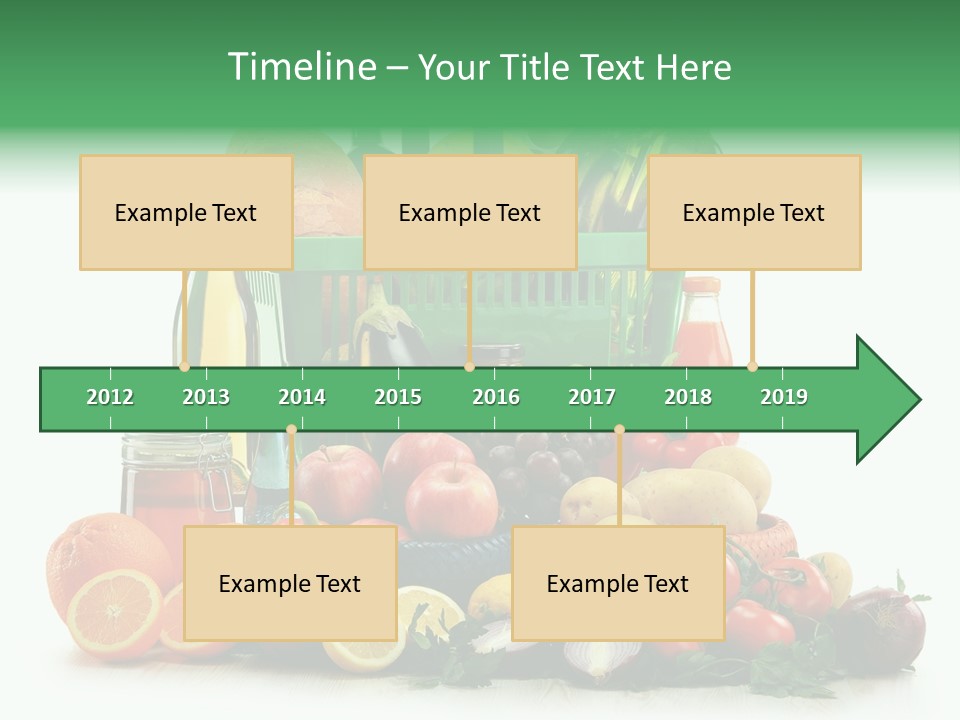 Timeline – Your Title Text Here

Example Text

Example Text

Example Text

2012 2013 2014 2015 2016 2017 2018 2019

Example Text

Example Text